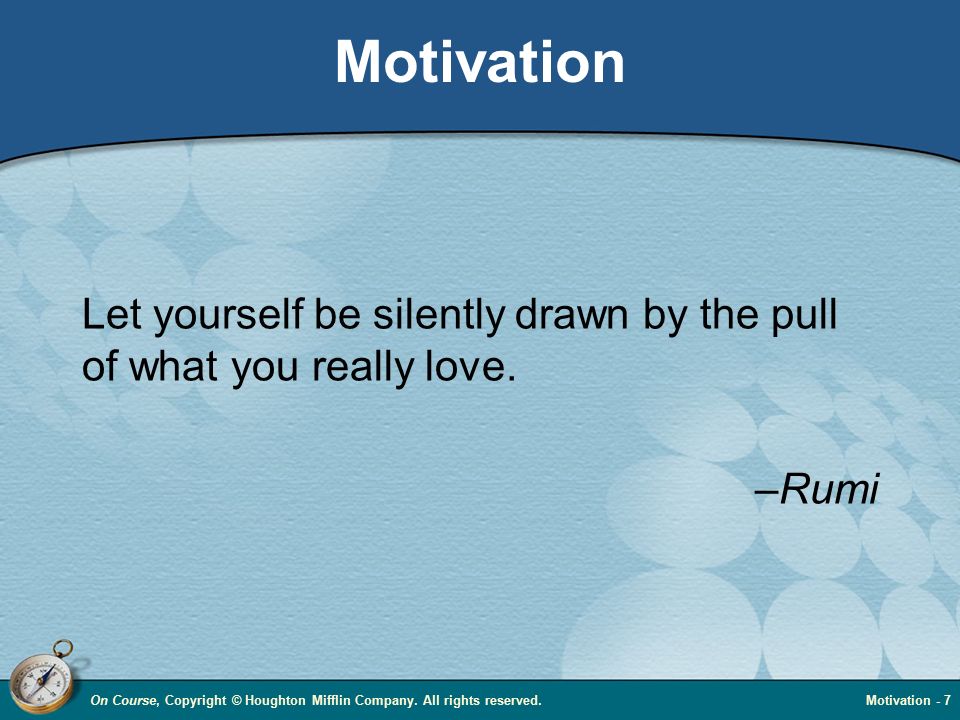 Motivation

Let yourself be silently drawn by the pull of what you really love.

–Rumi

On Course, Copyright © Houghton Mifflin Company. All rights reserved.

Motivation - 7